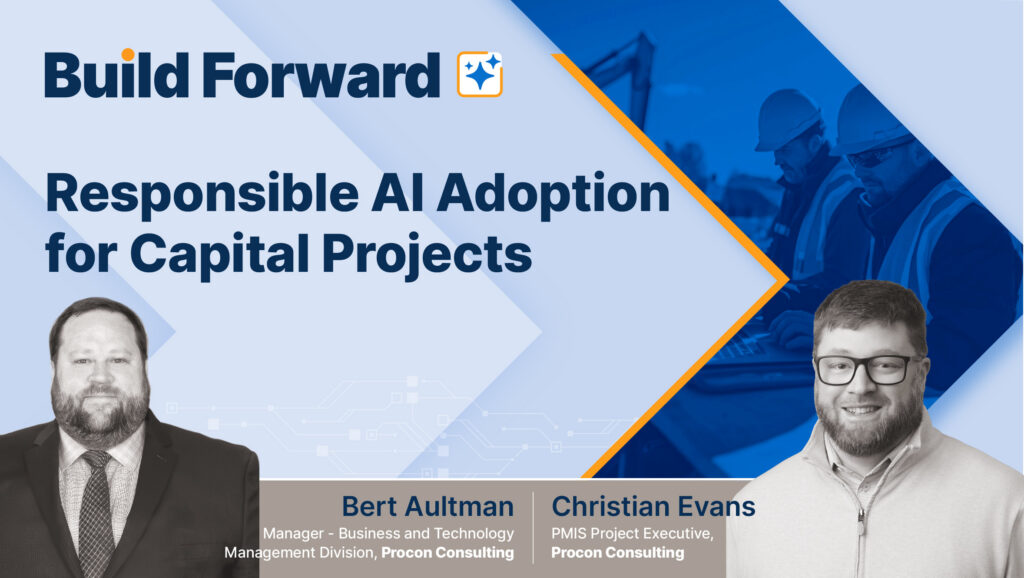 Build Forward

Responsible AI Adoption for Capital Projects

Bert Aultman
Manager - Business and Technology Management Division, Procon Consulting

Christian Evans
PMIS Project Executive, Procon Consulting